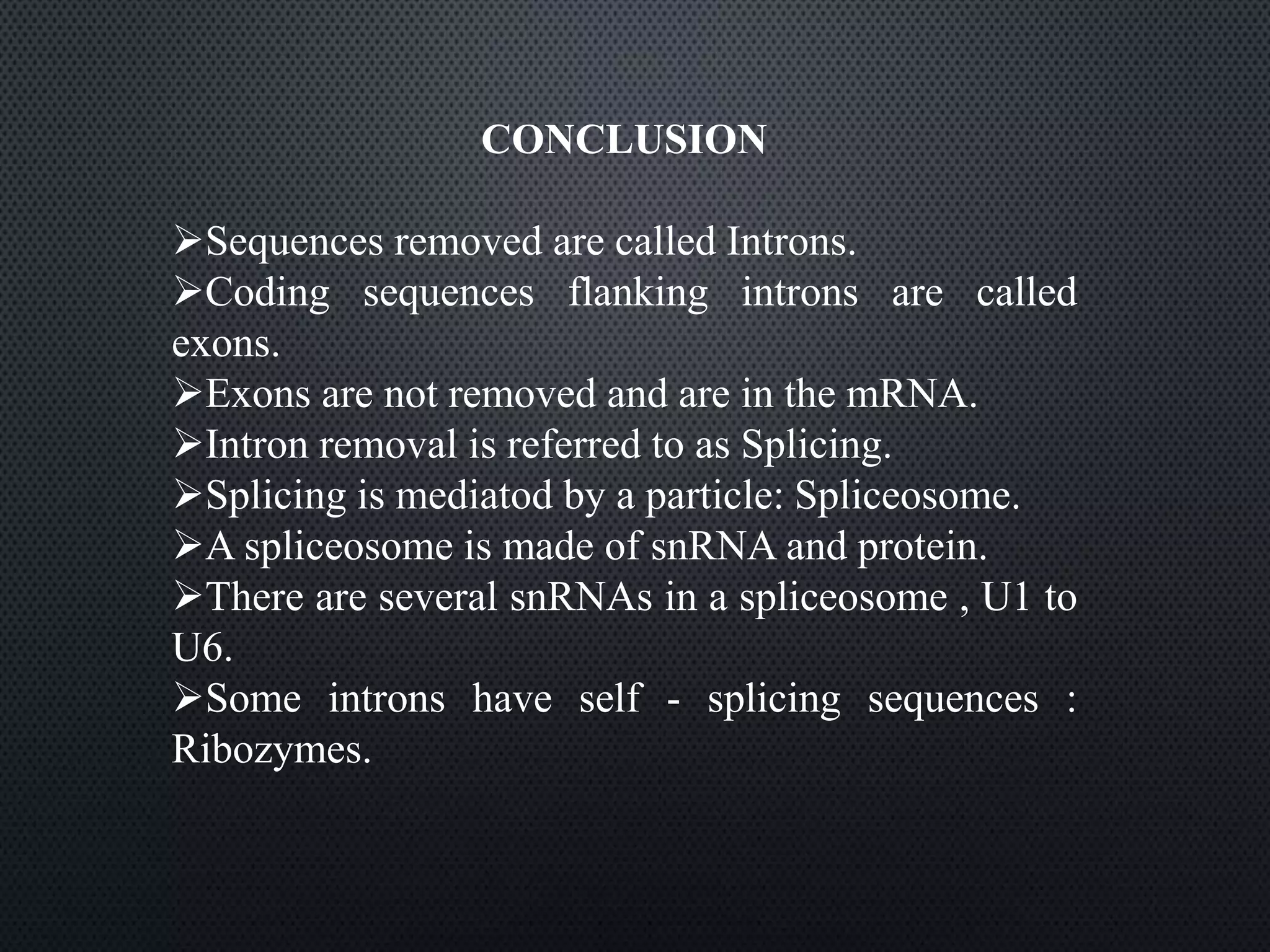 CONCLUSION

➢Sequences removed are called Introns.
➢Coding sequences flanking introns are called exons.
➢Exons are not removed and are in the mRNA.
➢Intron removal is referred to as Splicing.
➢Splicing is mediatod by a particle: Spliceosome.
➢A spliceosome is made of snRNA and protein.
➢There are several snRNAs in a spliceosome , U1 to U6.
➢Some introns have self - splicing sequences : Ribozymes.